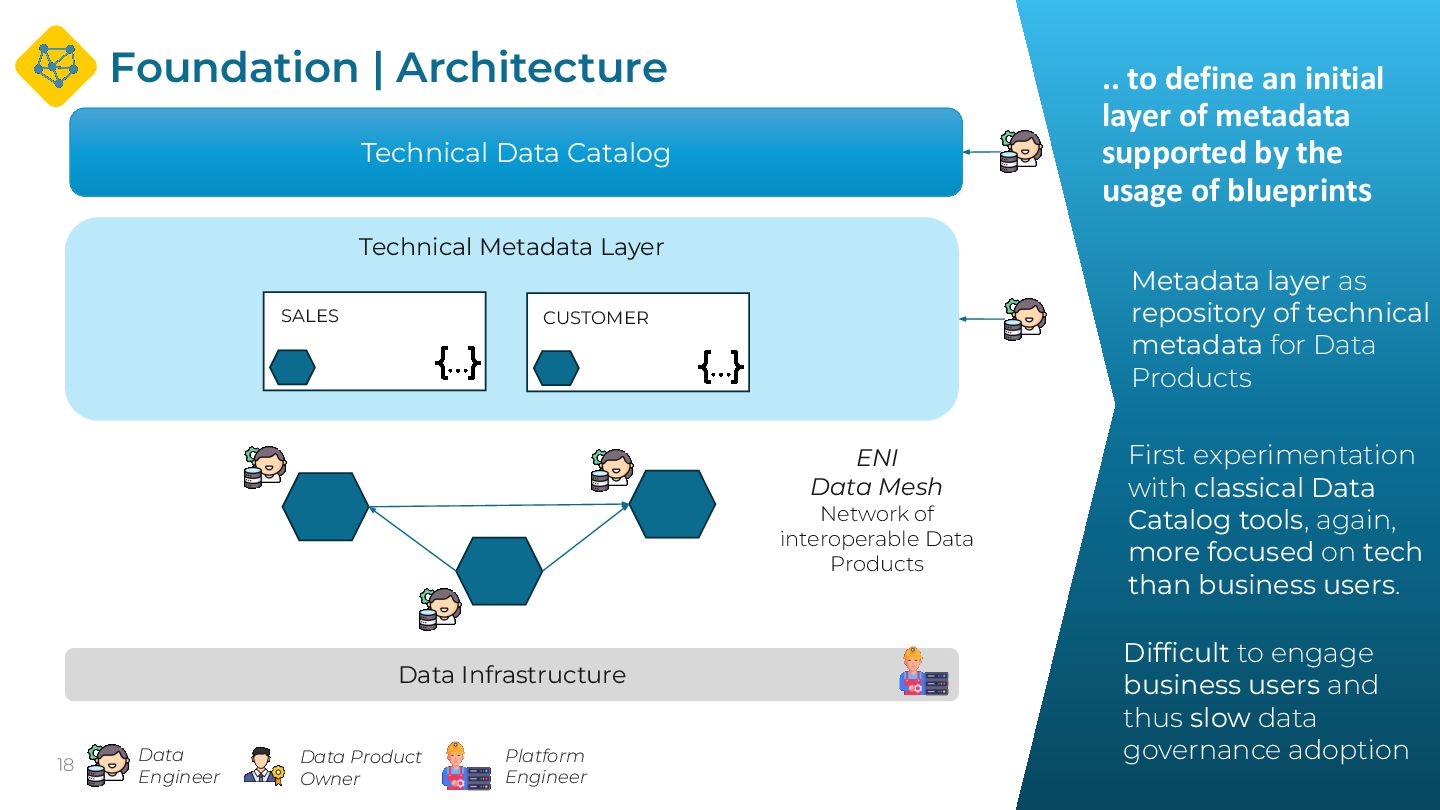 Foundation | Architecture

Technical Data Catalog

Technical Metadata Layer

SALES

{...}

CUSTOMER

{...}

ENI
Data Mesh
Network of interoperable Data Products

Data Infrastructure

18

Data Engineer

Data Product Owner

Platform Engineer

.. to define an initial layer of metadata supported by the usage of blueprints

Metadata layer as repository of technical metadata for Data Products

First experimentation with classical Data Catalog tools, again, more focused on tech than business users.

Difficult to engage business users and thus slow data governance adoption